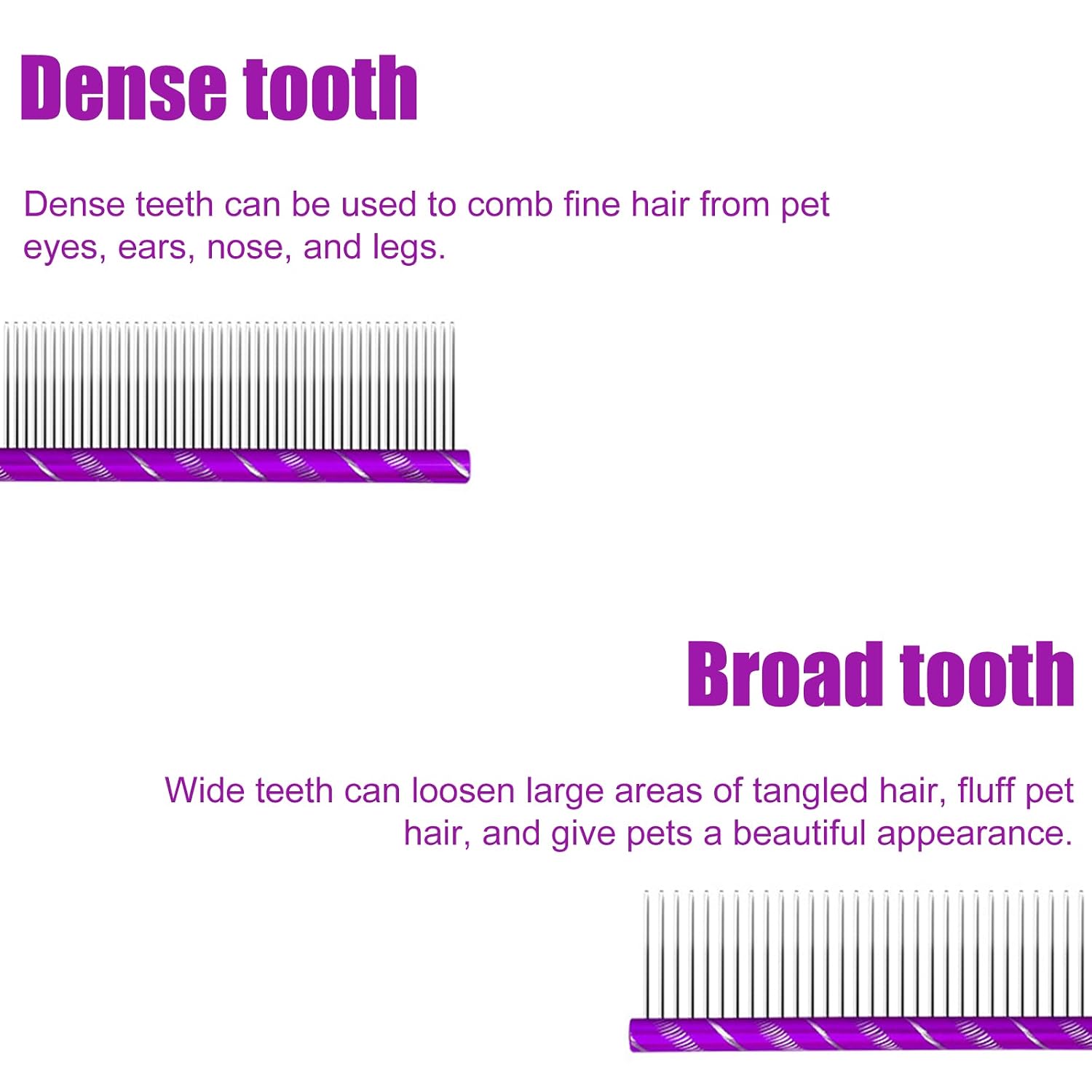 Dense tooth

Dense teeth can be used to comb fine hair from pet eyes, ears, nose, and legs.

Broad tooth

Wide teeth can loosen large areas of tangled hair, fluff pet hair, and give pets a beautiful appearance.